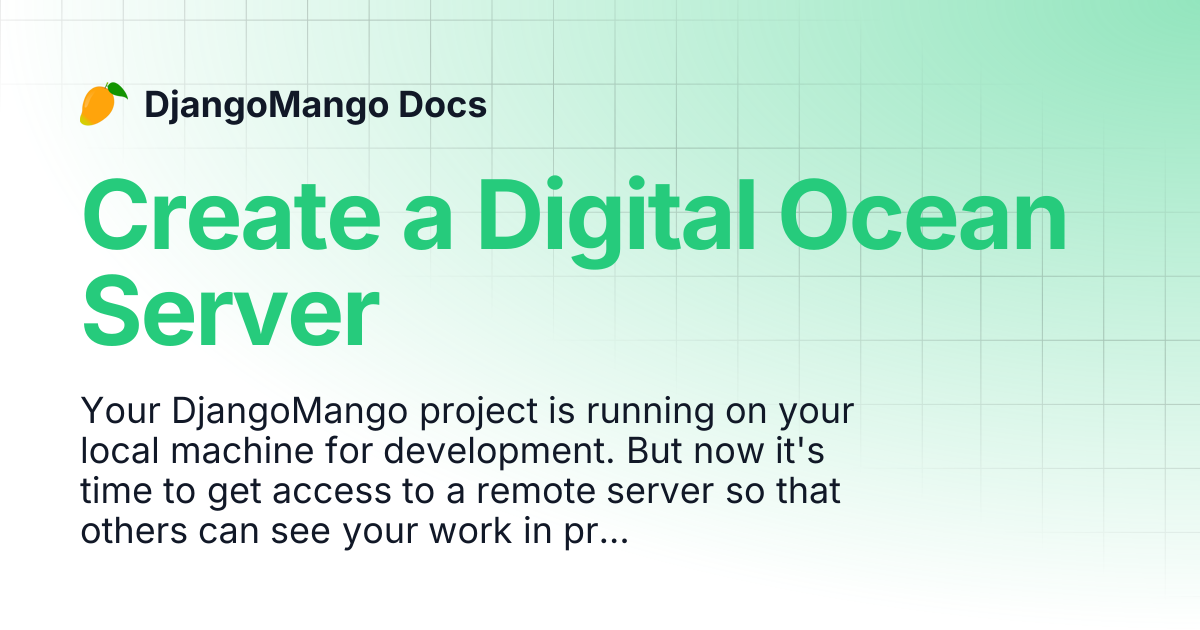 DjangoMango Docs

Create a Digital Ocean Server

Your DjangoMango project is running on your local machine for development. But now it's time to get access to a remote server so that others can see your work in pr...